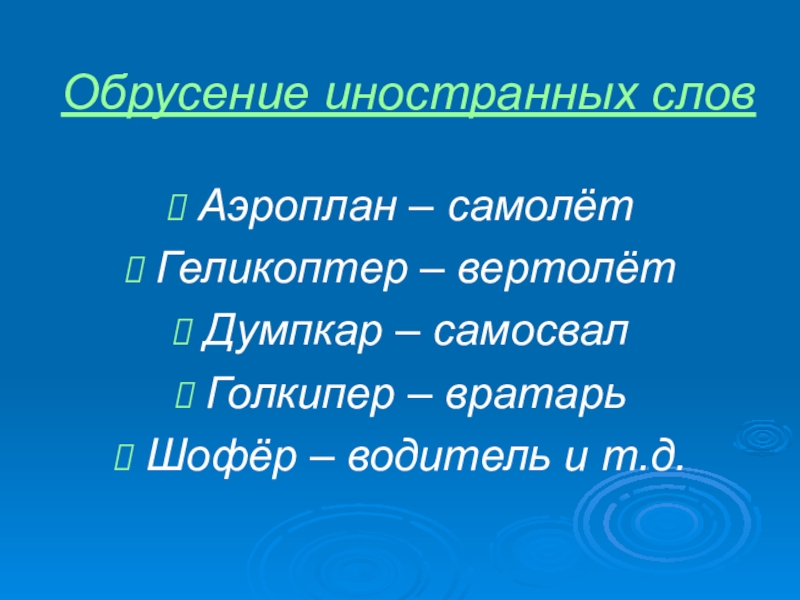 Обрусение иностранных слов

Аэроплан – самолёт

Геликоптер – вертолёт

Думпкар – самосвал

Голкипер – вратарь

Шофёр – водитель и т.д.